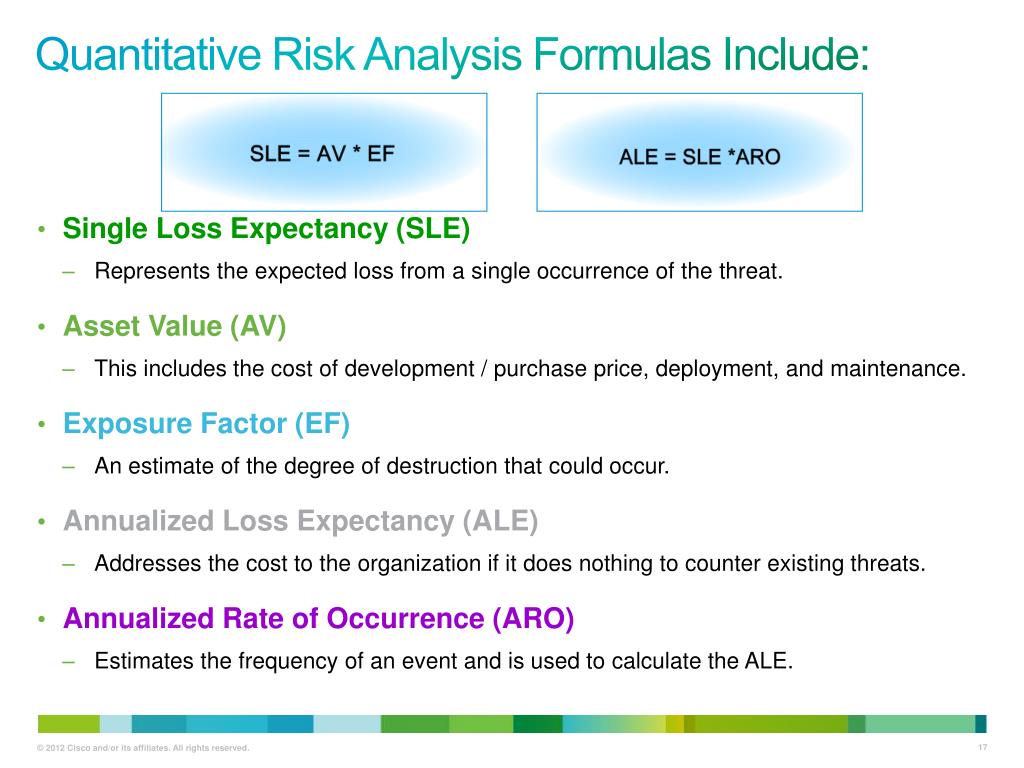 Quantitative Risk Analysis Formulas Include:

SLE = AV * EF

ALE = SLE *ARO

• Single Loss Expectancy (SLE)
– Represents the expected loss from a single occurrence of the threat.

• Asset Value (AV)
– This includes the cost of development / purchase price, deployment, and maintenance.

• Exposure Factor (EF)
– An estimate of the degree of destruction that could occur.

• Annualized Loss Expectancy (ALE)
– Addresses the cost to the organization if it does nothing to counter existing threats.

• Annualized Rate of Occurrence (ARO)
– Estimates the frequency of an event and is used to calculate the ALE.

© 2012 Cisco and/or its affiliates. All rights reserved.

17